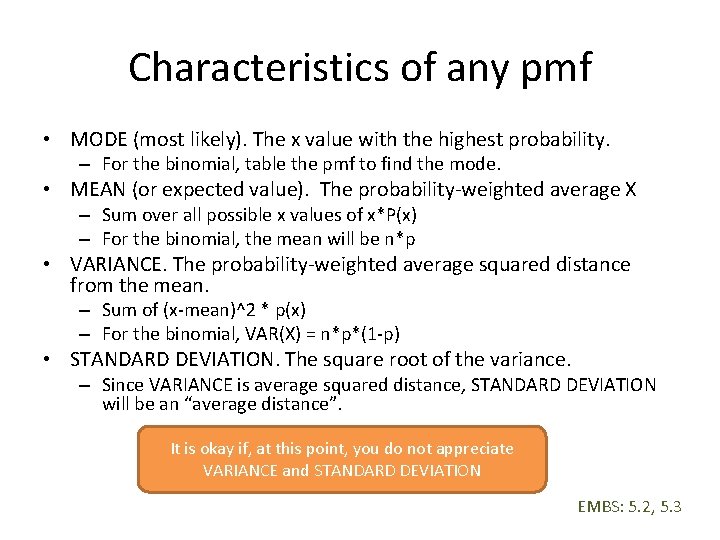 Characteristics of any pmf

• MODE (most likely). The x value with the highest probability.
– For the binomial, table the pmf to find the mode.

• MEAN (or expected value). The probability-weighted average X
– Sum over all possible x values of x*P(x)
– For the binomial, the mean will be n*p

• VARIANCE. The probability-weighted average squared distance from the mean.
– Sum of (x-mean)^2 * p(x)
– For the binomial, VAR(X) = n*p*(1-p)

• STANDARD DEVIATION. The square root of the variance.
– Since VARIANCE is average squared distance, STANDARD DEVIATION will be an "average distance".

It is okay if, at this point, you do not appreciate VARIANCE and STANDARD DEVIATION

EMBS: 5.2, 5.3